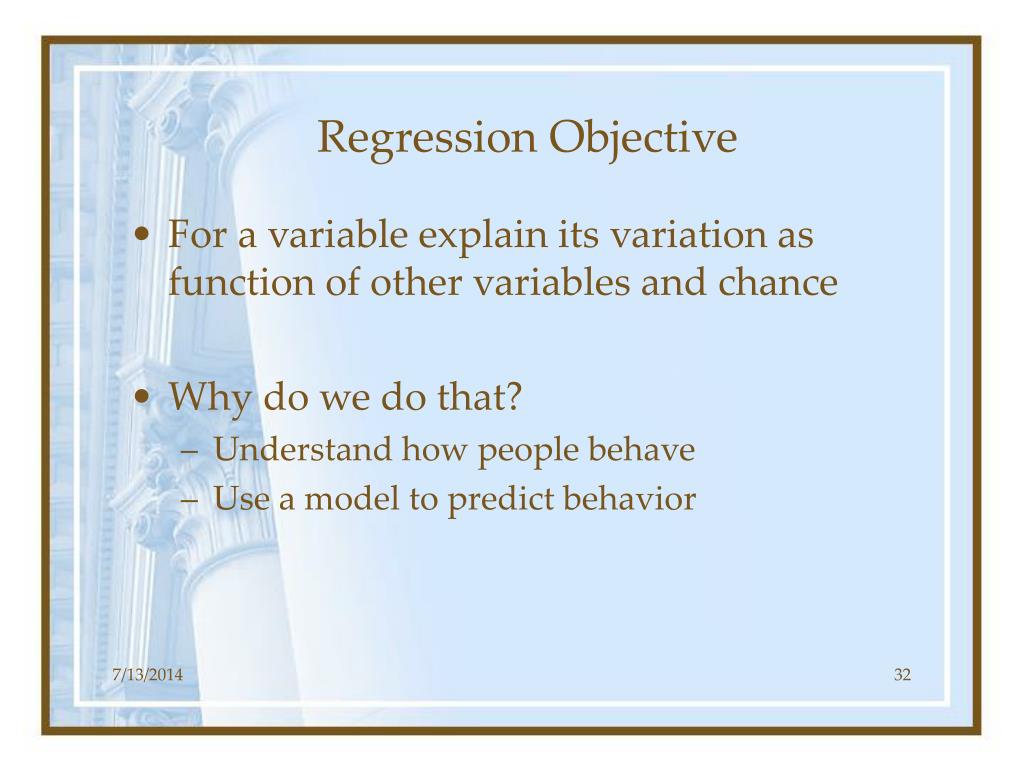 Regression Objective

• For a variable explain its variation as function of other variables and chance

• Why do we do that?
– Understand how people behave
– Use a model to predict behavior

7/13/2014

32